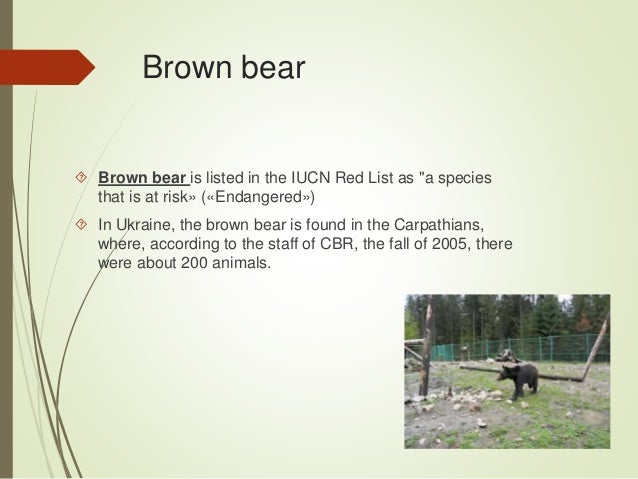 Brown bear

Brown bear is listed in the IUCN Red List as "a species that is at risk» («Endangered»)

In Ukraine, the brown bear is found in the Carpathians, where, according to the staff of CBR, the fall of 2005, there were about 200 animals.